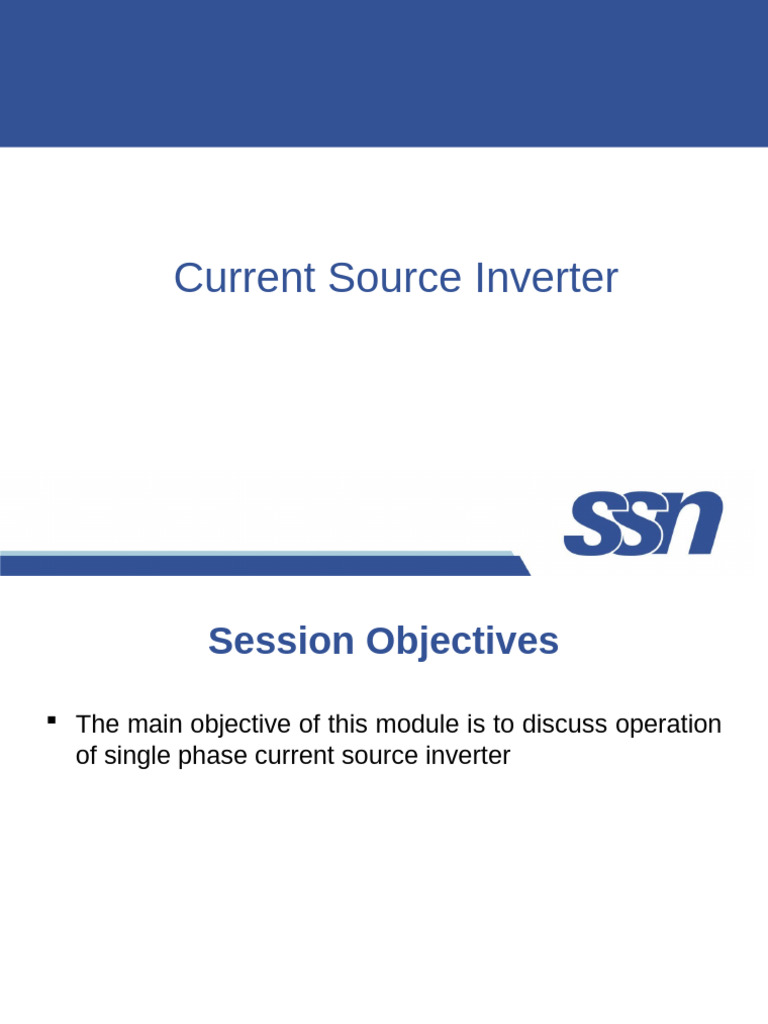 Current Source Inverter

SSN

Session Objectives

▪ The main objective of this module is to discuss operation of single phase current source inverter